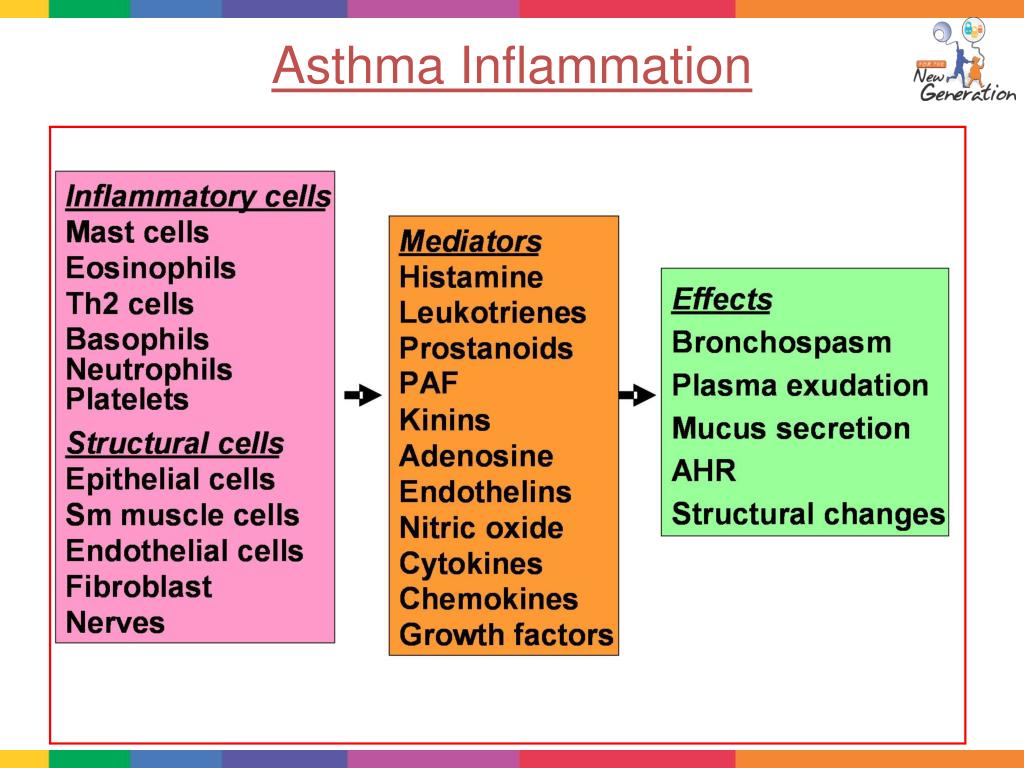 Asthma Inflammation

FOR THE New Generation

Inflammatory cells
Mast cells
Eosinophils
Th2 cells
Basophils
Neutrophils
Platelets

Structural cells
Epithelial cells
Sm muscle cells
Endothelial cells
Fibroblast
Nerves

Mediators
Histamine
Leukotrienes
Prostanoids
PAF
Kinins
Adenosine
Endothelins
Nitric oxide
Cytokines
Chemokines
Growth factors

Effects
Bronchospasm
Plasma exudation
Mucus secretion
AHR
Structural changes